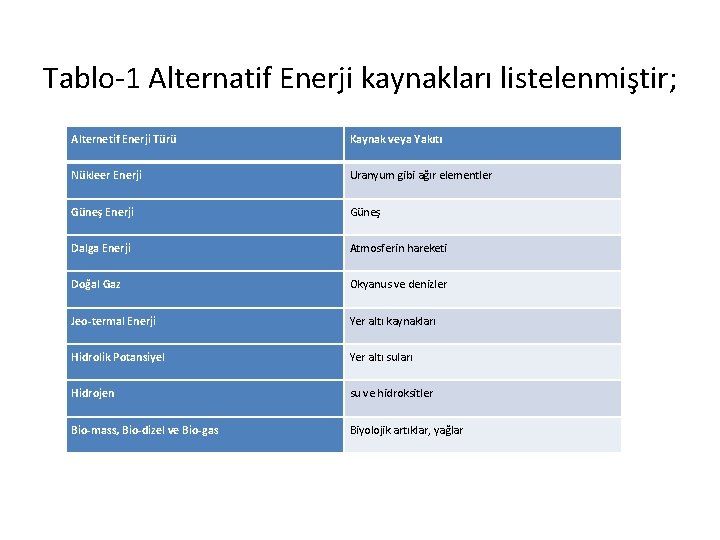 Tablo-1 Alternatif Enerji kaynakları listelenmiştir;

| Alternetif Enerji Türü | Kaynak veya Yakıtı |
|---|---|
| Nükleer Enerji | Uranyum gibi ağır elementler |
| Güneş Enerji | Güneş |
| Dalga Enerji | Atmosferin hareketi |
| Doğal Gaz | Okyanus ve denizler |
| Jeo-termal Enerji | Yer altı kaynakları |
| Hidrolik Potansiyel | Yer altı suları |
| Hidrojen | su ve hidroksitler |
| Bio-mass, Bio-dizel ve Bio-gas | Biyolojik artıklar, yağlar |